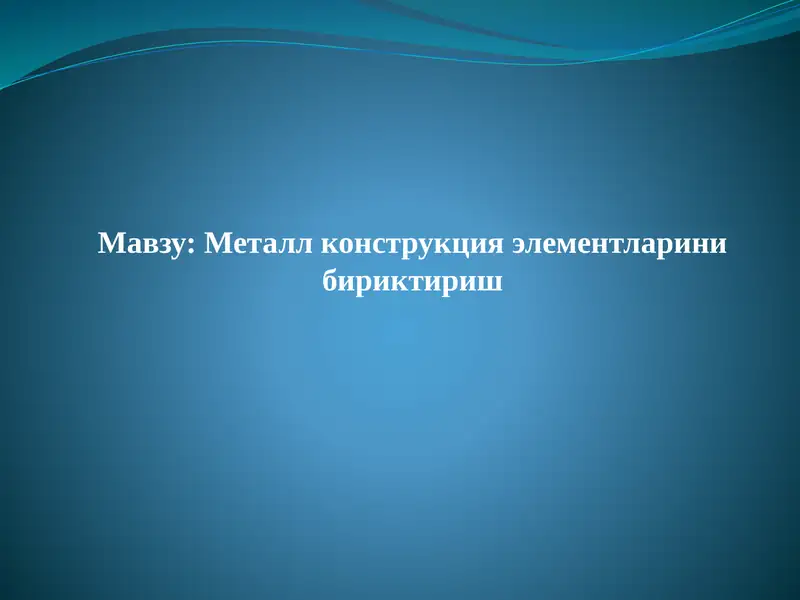 Мавзу: Металл конструкция элементларини бириктириш